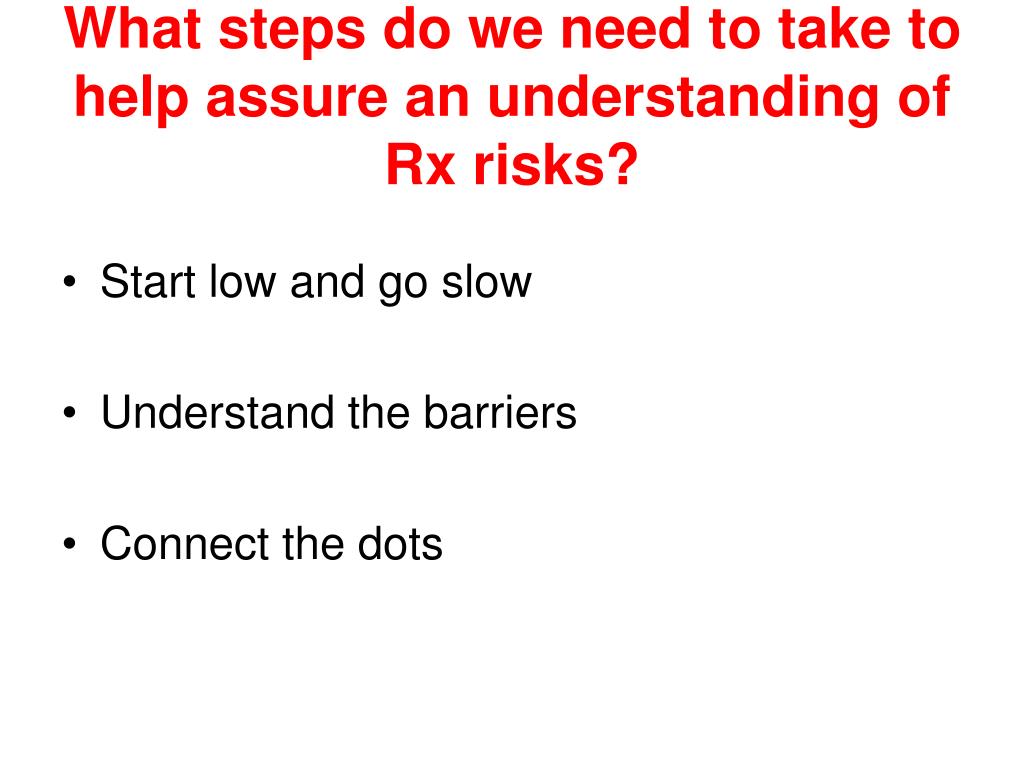 What steps do we need to take to help assure an understanding of Rx risks?

• Start low and go slow

• Understand the barriers

• Connect the dots